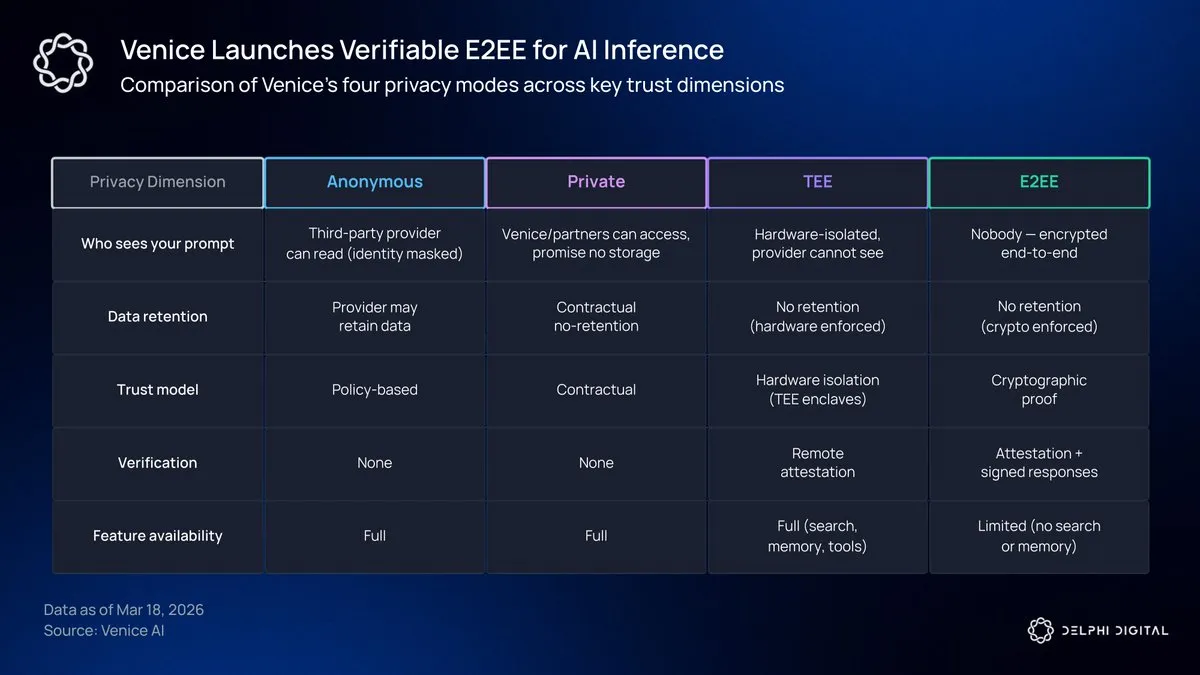 Venice Launches Verifiable E2EE for AI Inference

Comparison of Venice's four privacy modes across key trust dimensions

| Privacy Dimension | Anonymous | Private | TEE | E2EE |
|---|---|---|---|---|
| Who sees your prompt | Third-party provider can read (identity masked) | Venice/partners can access, promise no storage | Hardware-isolated, provider cannot see | Nobody — encrypted end-to-end |
| Data retention | Provider may retain data | Contractual no-retention | No retention (hardware enforced) | No retention (crypto enforced) |
| Trust model | Policy-based | Contractual | Hardware isolation (TEE enclaves) | Cryptographic proof |
| Verification | None | None | Remote attestation | Attestation + signed responses |
| Feature availability | Full | Full | Full (search, memory, tools) | Limited (no search or memory) |

Data as of Mar 18, 2026
Source: Venice AI

DELPHI DIGITAL